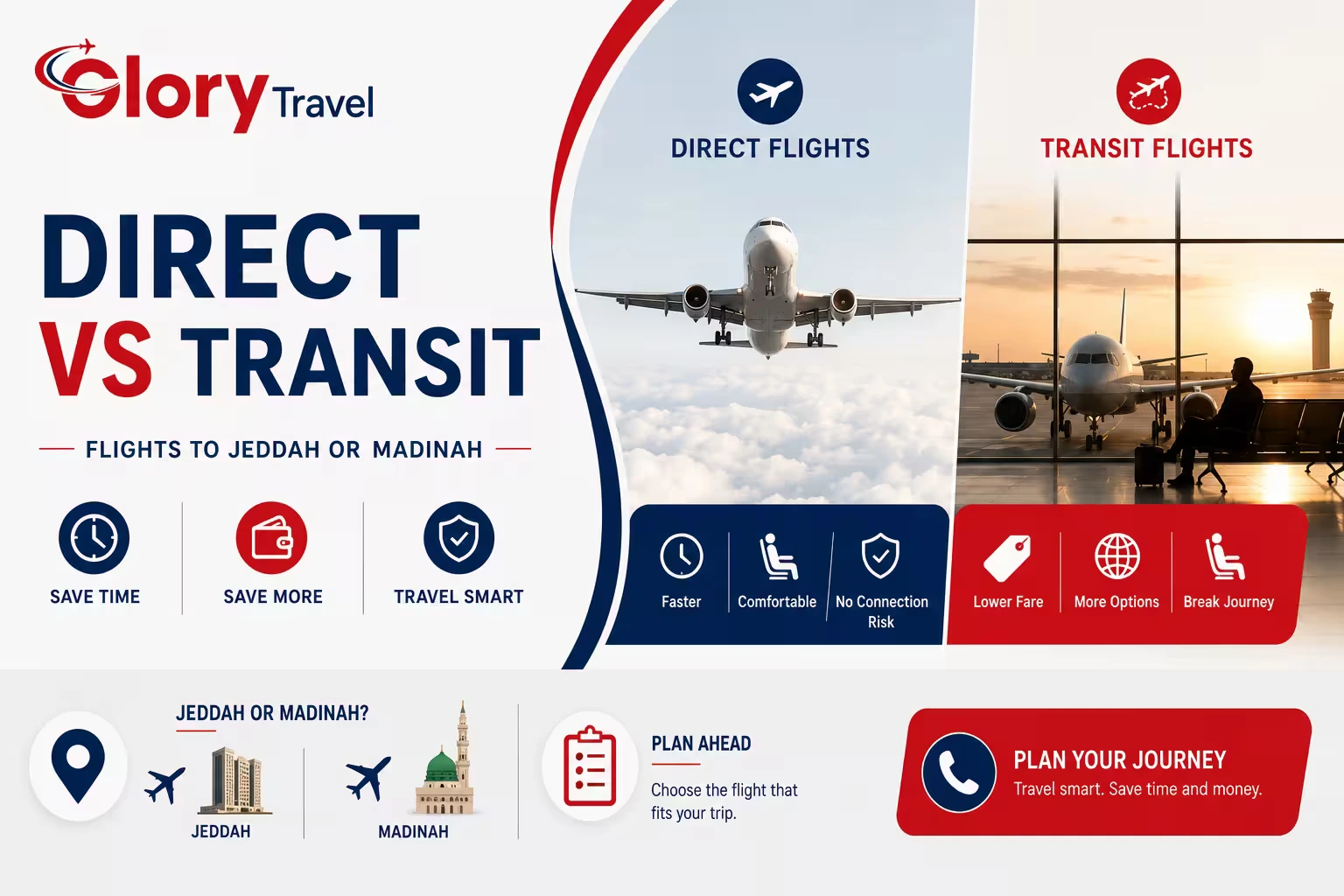 Glory Travel

DIRECT
VS TRANSIT

FLIGHTS TO JEDDAH OR MADINAH

SAVE TIME

SAVE MORE

TRAVEL SMART

DIRECT FLIGHTS

Faster

Comfortable

No Connection Risk

TRANSIT FLIGHTS

Lower Fare

More Options

Break Journey

JEDDAH OR MADINAH?

JEDDAH

MADINAH

PLAN AHEAD

Choose the flight that fits your trip.

PLAN YOUR JOURNEY

Travel smart. Save time and money.